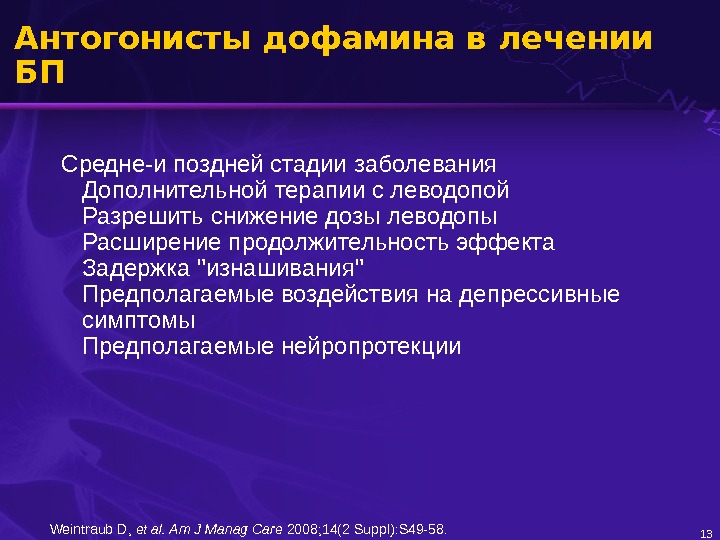 Антогонисты дофамина в лечении БП

Средне-и поздней стадии заболевания
Дополнительной терапии с леводопой
Разрешить снижение дозы леводопы
Расширение продолжительность эффекта
Задержка "изнашивания"
Предполагаемые воздействия на депрессивные симптомы
Предполагаемые нейропротекции

Weintraub D, et al. Am J Manag Care 2008;14(2 Suppl):S49-58.

13